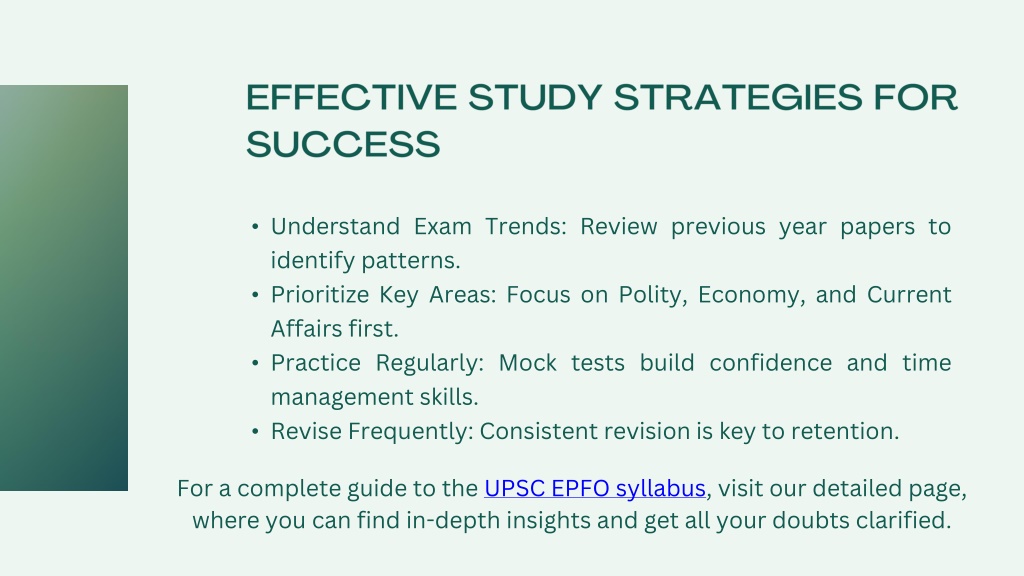 EFFECTIVE STUDY STRATEGIES FOR SUCCESS

• Understand Exam Trends: Review previous year papers to identify patterns.
• Prioritize Key Areas: Focus on Polity, Economy, and Current Affairs first.
• Practice Regularly: Mock tests build confidence and time management skills.
• Revise Frequently: Consistent revision is key to retention.

For a complete guide to the UPSC EPFO syllabus, visit our detailed page, where you can find in-depth insights and get all your doubts clarified.